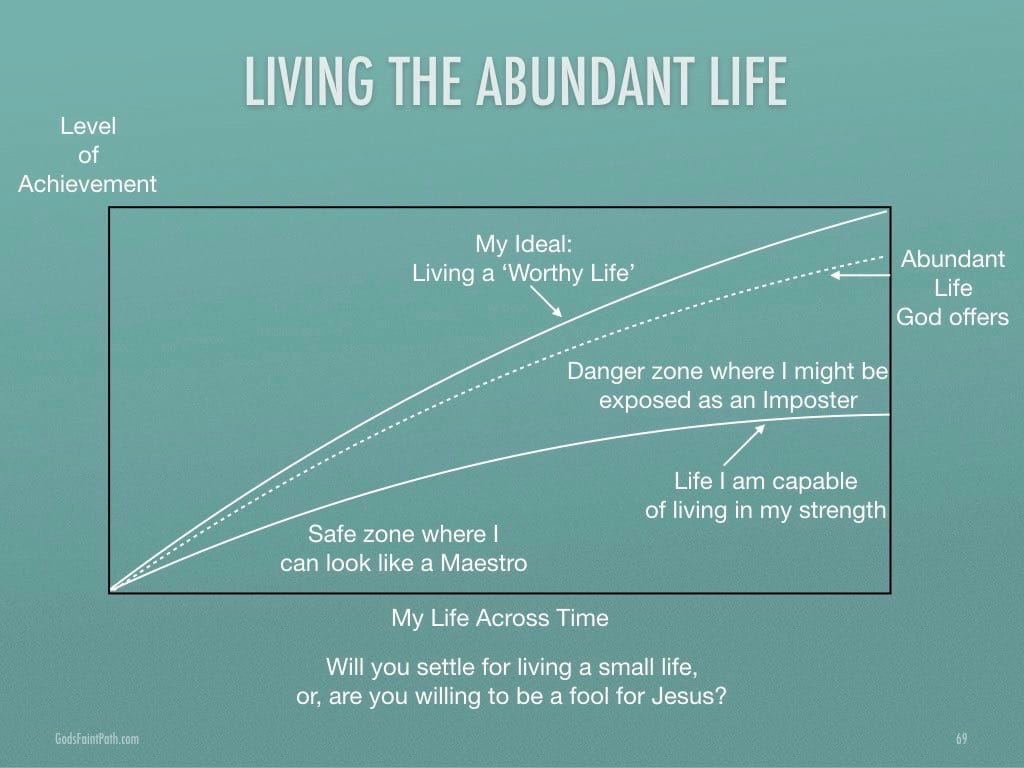 LIVING THE ABUNDANT LIFE

Level of Achievement

My Ideal: Living a ‘Worthy Life’

Abundant Life God offers

Danger zone where I might be exposed as an Imposter

Life I am capable of living in my strength

Safe zone where I can look like a Maestro

My Life Across Time

Will you settle for living a small life, or, are you willing to be a fool for Jesus?

GodsFaintPath.com

69